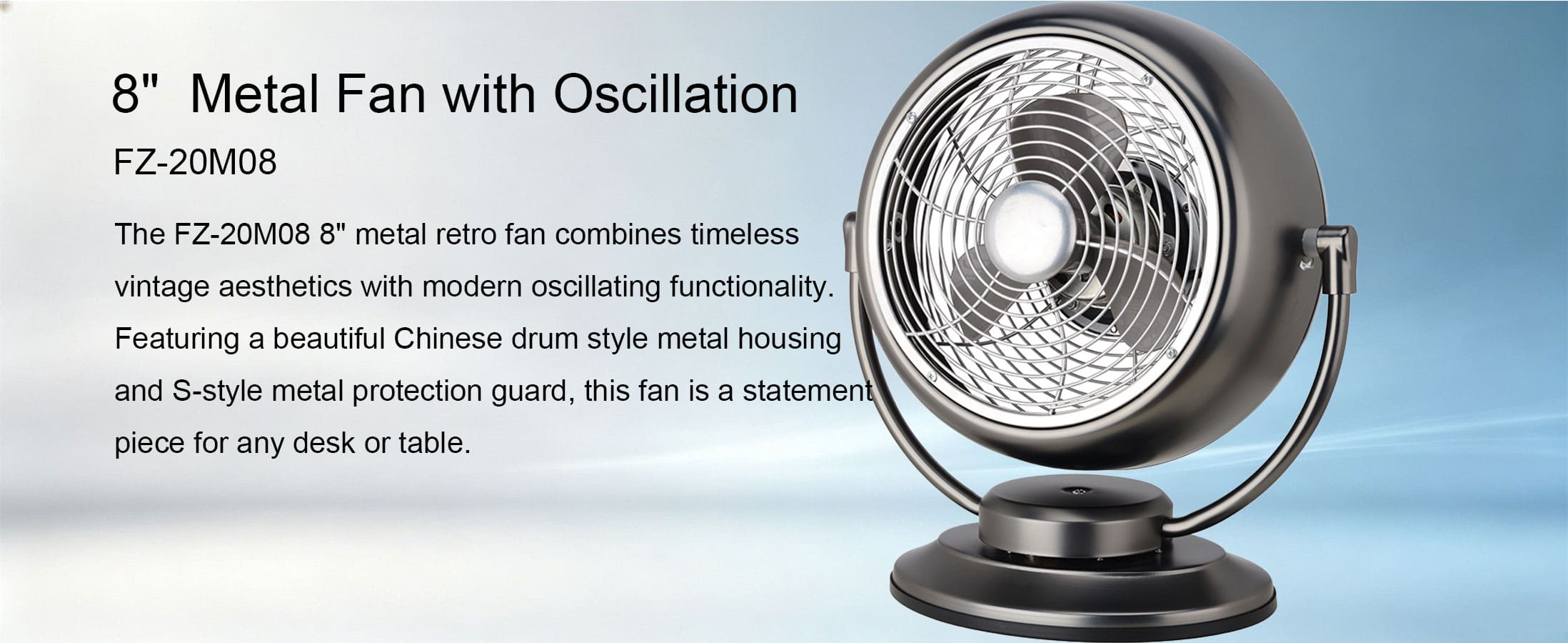 8" Metal Fan with Oscillation

FZ-20M08

The FZ-20M08 8" metal retro fan combines timeless vintage aesthetics with modern oscillating functionality. Featuring a beautiful Chinese drum style metal housing and S-style metal protection guard, this fan is a statement piece for any desk or table.